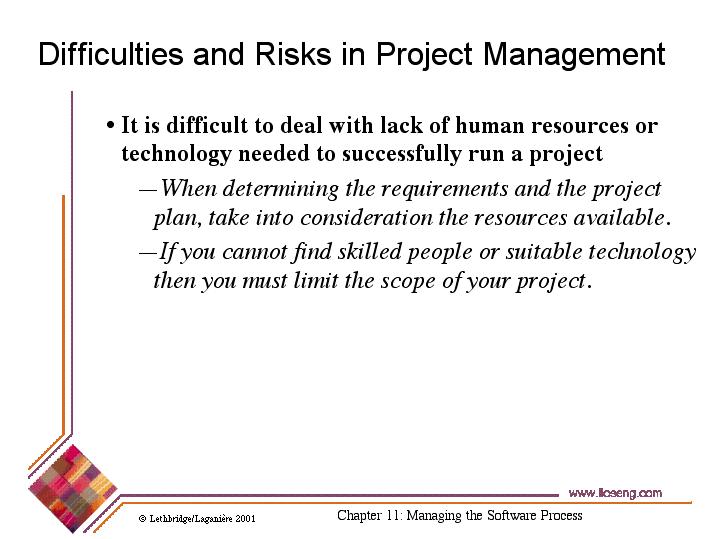 Difficulties and Risks in Project Management

• It is difficult to deal with lack of human resources or technology needed to successfully run a project

—When determining the requirements and the project plan, take into consideration the resources available.

—If you cannot find skilled people or suitable technology then you must limit the scope of your project.

www.lloseng.com

© Lethbridge/Laganière 2001

Chapter 11: Managing the Software Process